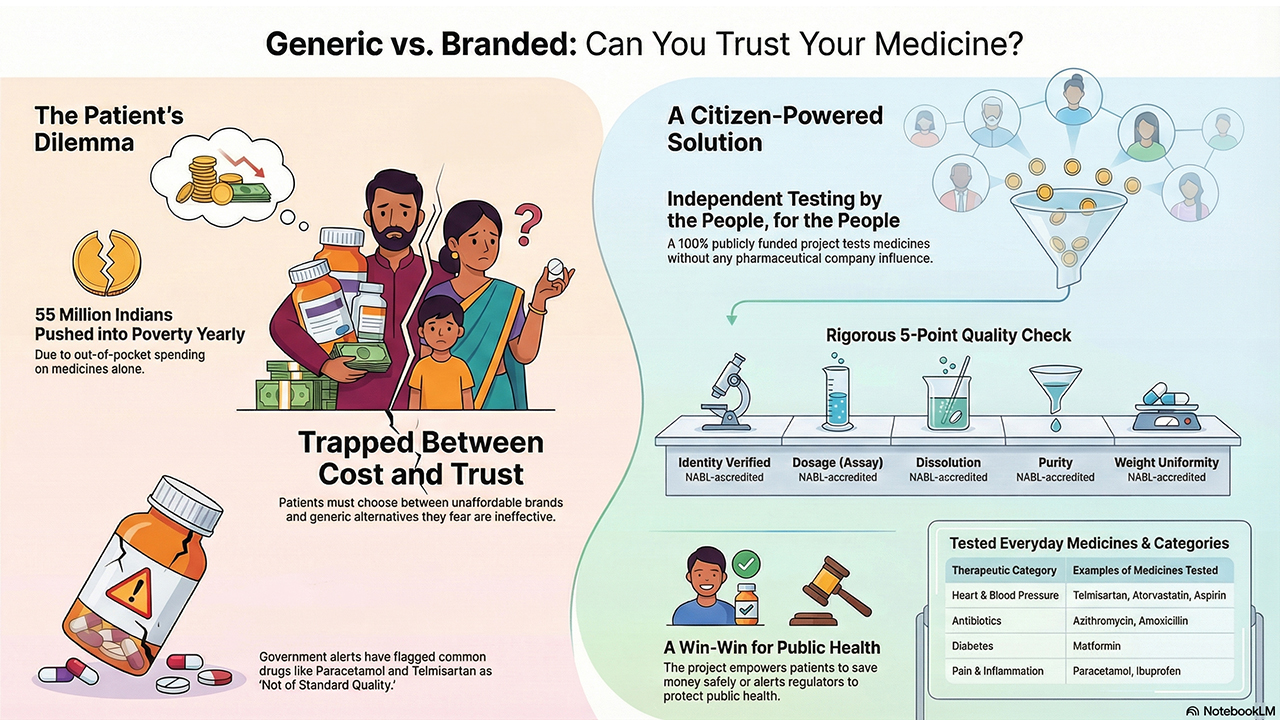 Generic vs. Branded: Can You Trust Your Medicine?

The Patient's Dilemma

55 Million Indians Pushed into Poverty Yearly
Due to out-of-pocket spending on medicines alone.

Trapped Between Cost and Trust
Patients must choose between unaffordable brands and generic alternatives they fear are ineffective.

Government alerts have flagged common drugs like Paracetamol and Telmisartan as 'Not of Standard Quality.'

A Citizen-Powered Solution

Independent Testing by the People, for the People
A 100% publicly funded project tests medicines without any pharmaceutical company influence.

Rigorous 5-Point Quality Check

Identity Verified
NABL-accredited

Dosage (Assay)
NABL-accredited

Dissolution
NABL-accredited

Purity
NABL-accredited

Weight Uniformity
NABL-accredited

A Win-Win for Public Health
The project empowers patients to save money safely or alerts regulators to protect public health.

Tested Everyday Medicines & Categories

| Therapeutic Category | Examples of Medicines Tested |
|---|---|
| Heart & Blood Pressure | Telmisartan, Atorvastatin, Aspirin |
| Antibiotics | Azithromycin, Amoxicillin |
| Diabetes | Matformin |
| Pain & Inflammation | Paracetamol, Ibuprofen |

NotebookLM